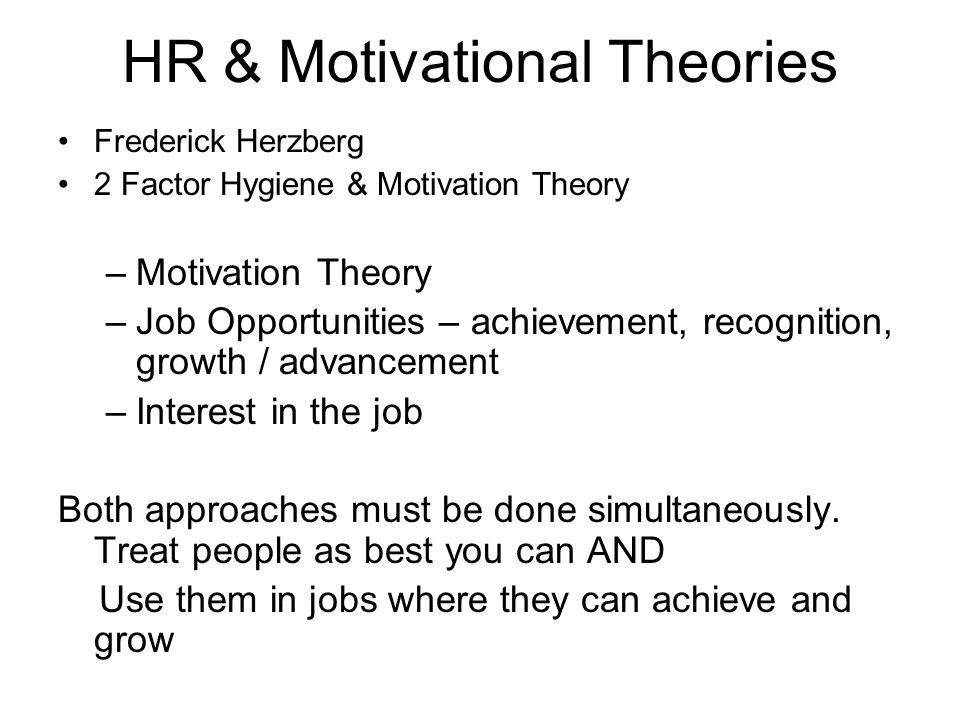 HR & Motivational Theories

• Frederick Herzberg
• 2 Factor Hygiene & Motivation Theory

– Motivation Theory
– Job Opportunities – achievement, recognition, growth / advancement
– Interest in the job

Both approaches must be done simultaneously. Treat people as best you can AND

Use them in jobs where they can achieve and grow